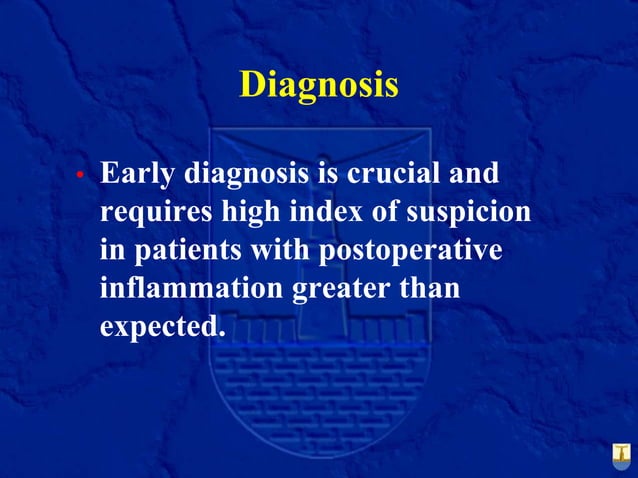 Diagnosis

• Early diagnosis is crucial and requires high index of suspicion in patients with postoperative inflammation greater than expected.